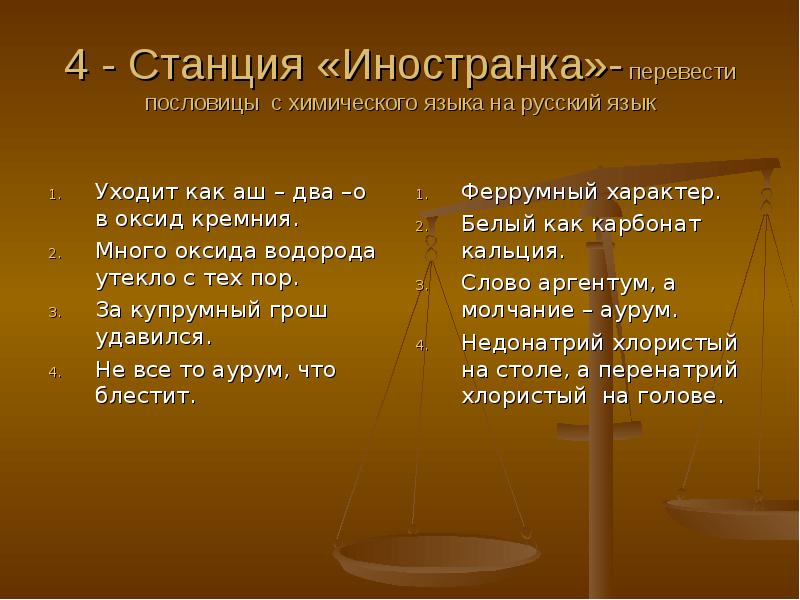 4 - Станция «Иностранка»- перевести пословицы с химического языка на русский язык

1. Уходит как аш – два –о в оксид кремния.
2. Много оксида водорода утекло с тех пор.
3. За купрумный грош удавился.
4. Не все то аурум, что блестит.

1. Феррумный характер.
2. Белый как карбонат кальция.
3. Слово аргентум, а молчание – аурум.
4. Недонатрий хлористый на столе, а перенатрий хлористый на голове.